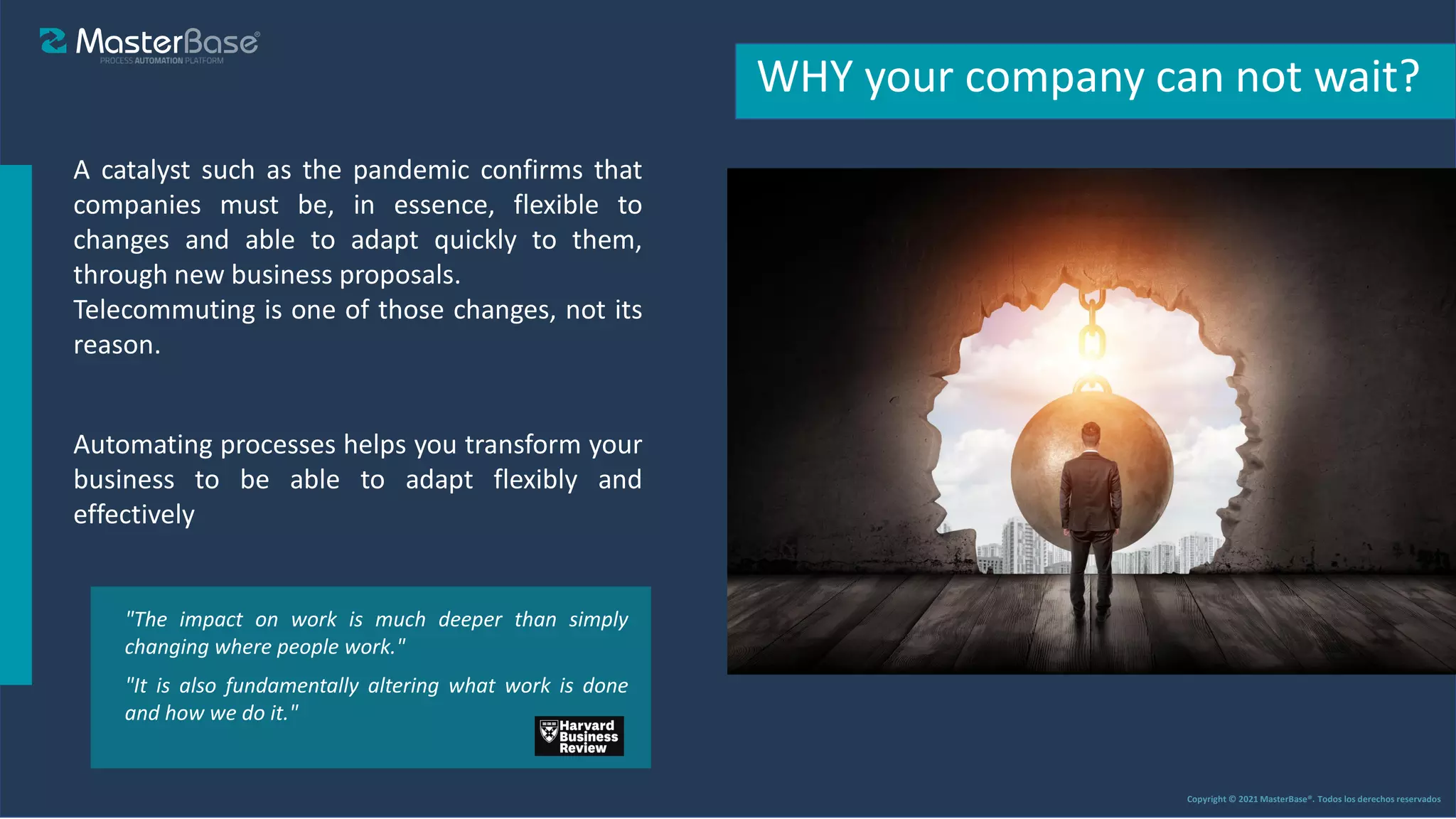 MasterBase®
PROCESS AUTOMATION PLATFORM

WHY your company can not wait?

A catalyst such as the pandemic confirms that companies must be, in essence, flexible to changes and able to adapt quickly to them, through new business proposals.
Telecommuting is one of those changes, not its reason.

Automating processes helps you transform your business to be able to adapt flexibly and effectively

"The impact on work is much deeper than simply changing where people work."

"It is also fundamentally altering what work is done and how we do it."

Harvard Business Review

Copyright © 2021 MasterBase®. Todos los derechos reservados